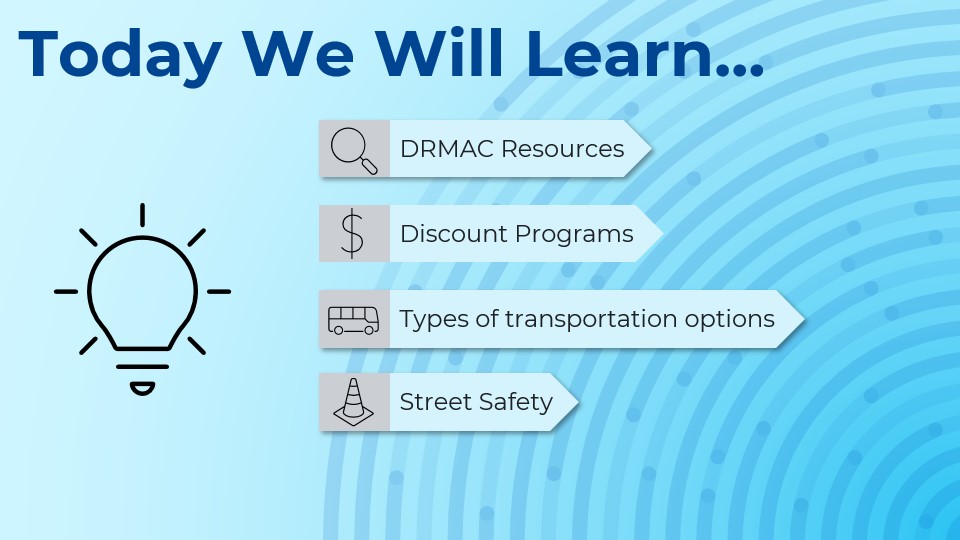 Today We Will Learn...

DRMAC Resources

Discount Programs

Types of transportation options

Street Safety